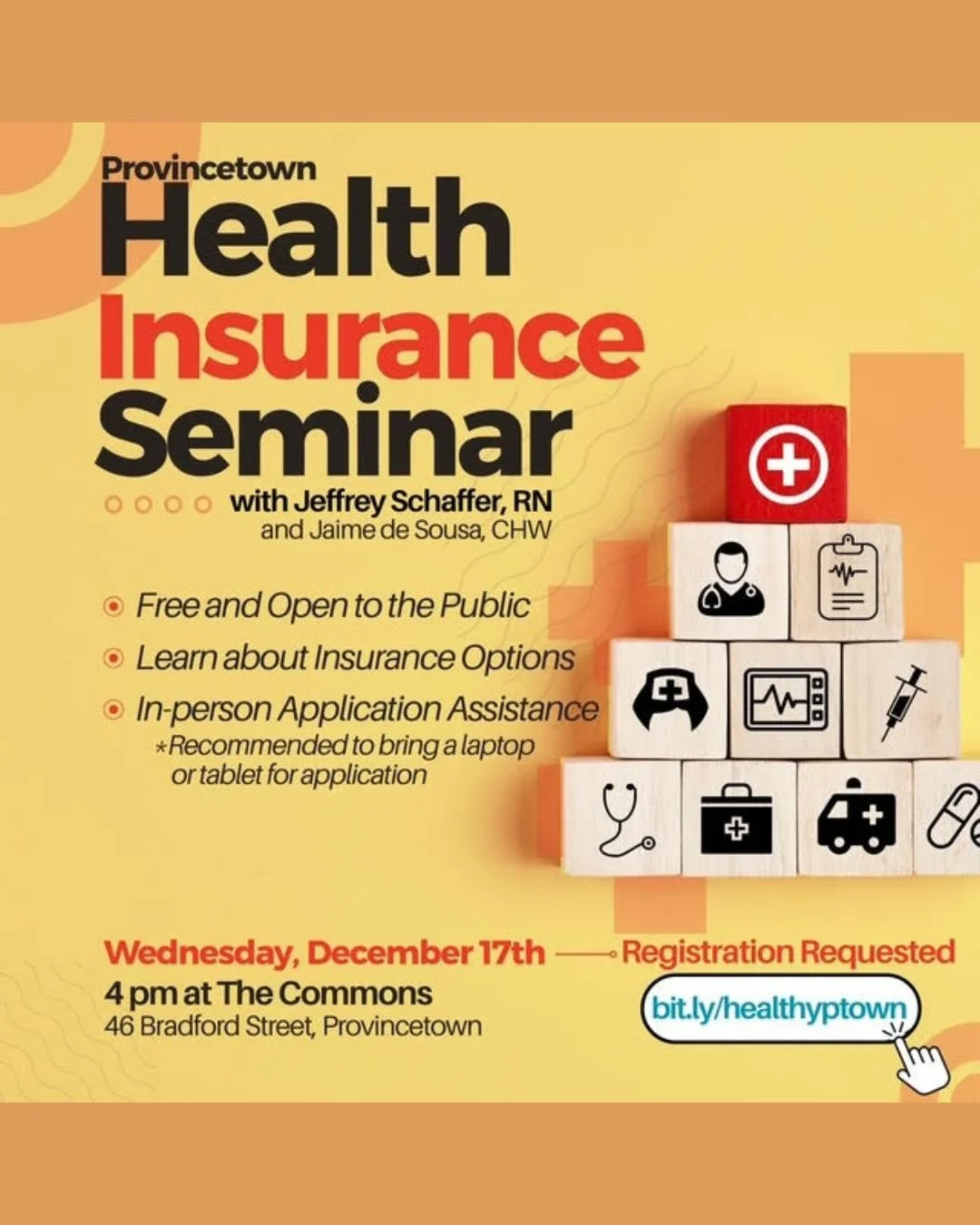 Provincetown
Health
Insurance
Seminar

with Jeffrey Schaffer, RN
and Jaime de Sousa, CHW

Free and Open to the Public
Learn about Insurance Options
In-person Application Assistance
*Recommended to bring a laptop or tablet for application

Wednesday, December 17th
4 pm at The Commons
46 Bradford Street, Provincetown

Registration Requested
bit.ly/healthyptown